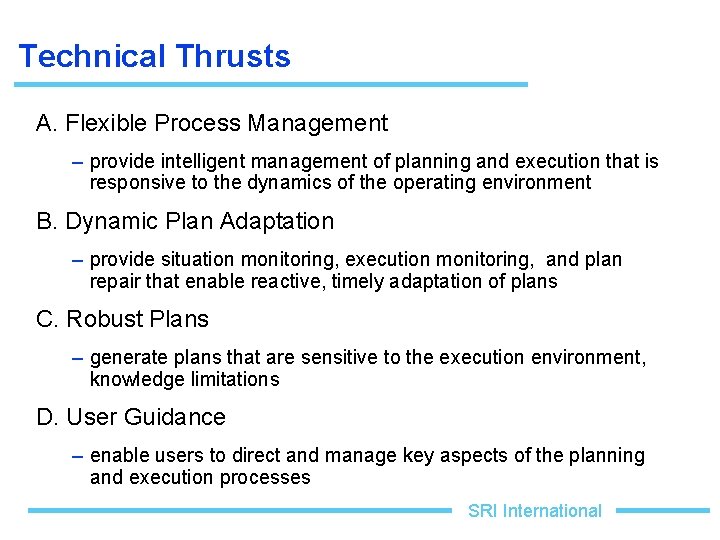 Technical Thrusts

A. Flexible Process Management

– provide intelligent management of planning and execution that is responsive to the dynamics of the operating environment

B. Dynamic Plan Adaptation

– provide situation monitoring, execution monitoring, and plan repair that enable reactive, timely adaptation of plans

C. Robust Plans

– generate plans that are sensitive to the execution environment, knowledge limitations

D. User Guidance

– enable users to direct and manage key aspects of the planning and execution processes

SRI International